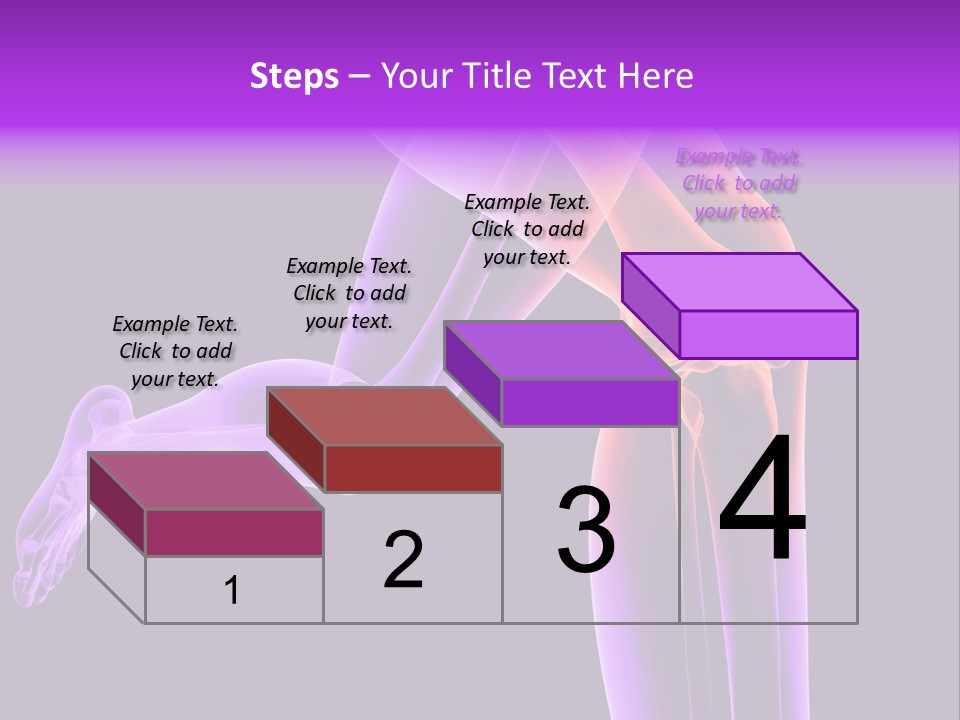 Steps – Your Title Text Here

Example Text. Click to add your text.

Example Text. Click to add your text.

Example Text. Click to add your text.

Example Text. Click to add your text.

1

2

3

4